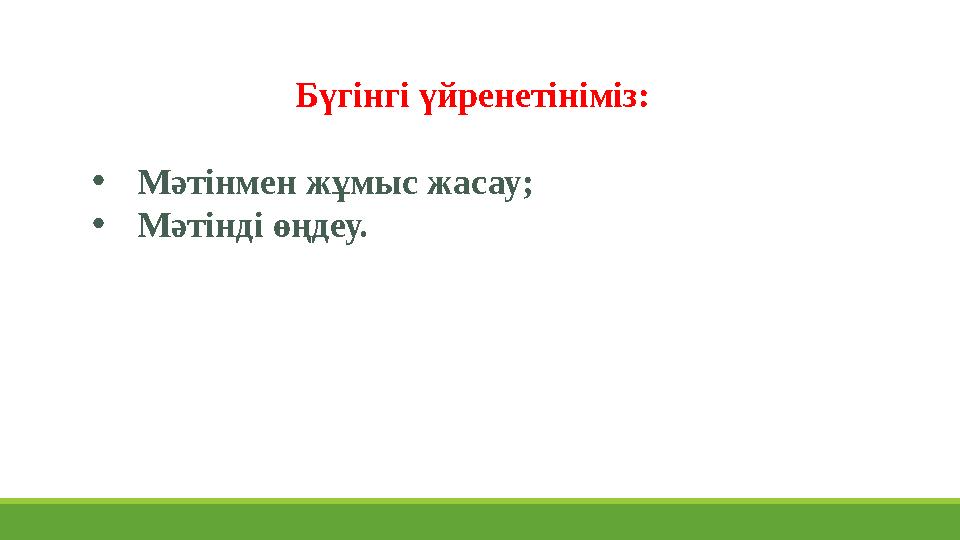 Бүгінгі үйренетініміз:

• Мәтінмен жұмыс жасау;
• Мәтінді өңдеу.